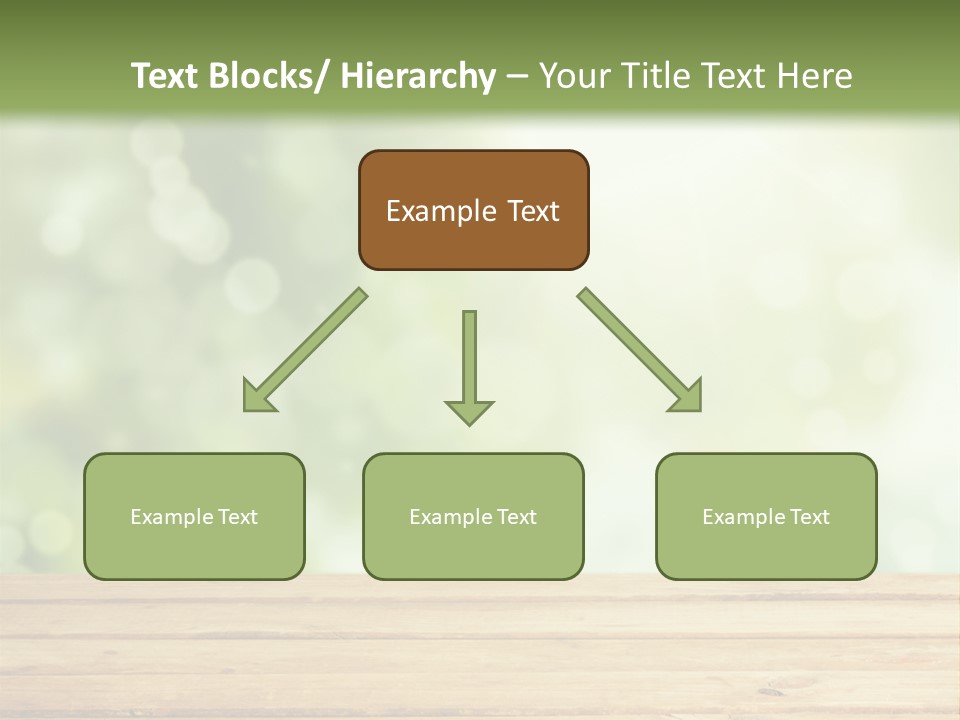 Text Blocks/ Hierarchy – Your Title Text Here

Example Text

Example Text

Example Text

Example Text